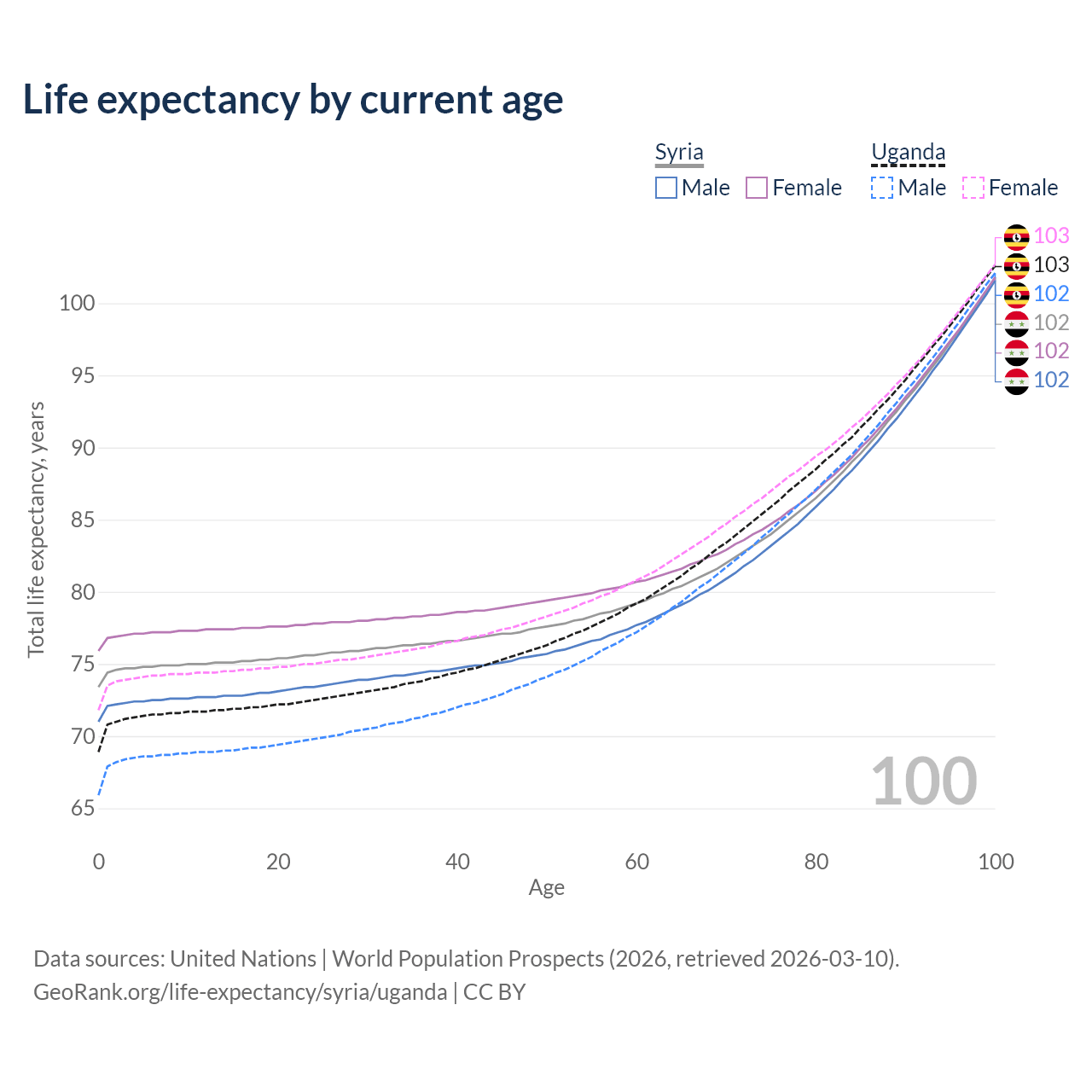 Life expectancy by current age

Syria
Male Female

Uganda
Male Female

103
103
102
102
102
102

100
95
90
85
80
75
70
65

Total life expectancy, years

100

0 20 40 60 80 100
Age

Data sources: United Nations | World Population Prospects (2026, retrieved 2026-03-10).
GeoRank.org/life-expectancy/syria/uganda | CC BY